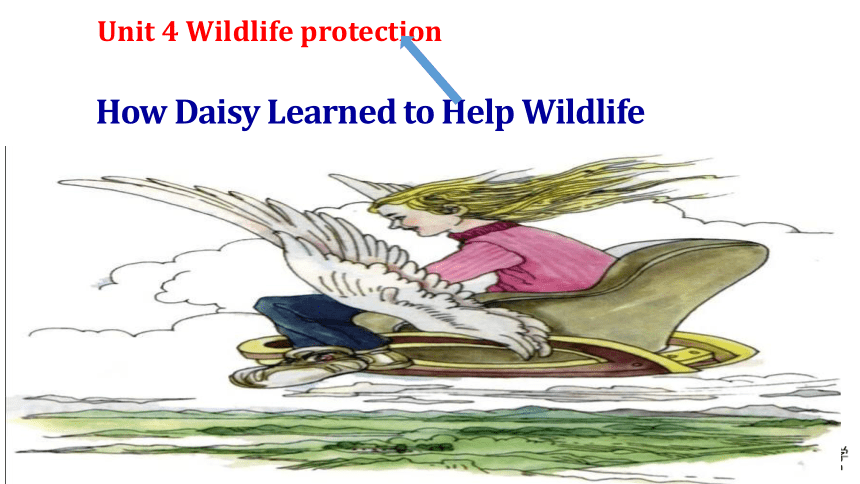 Unit 4 Wildlife protection

How Daisy Learned to Help Wildlife